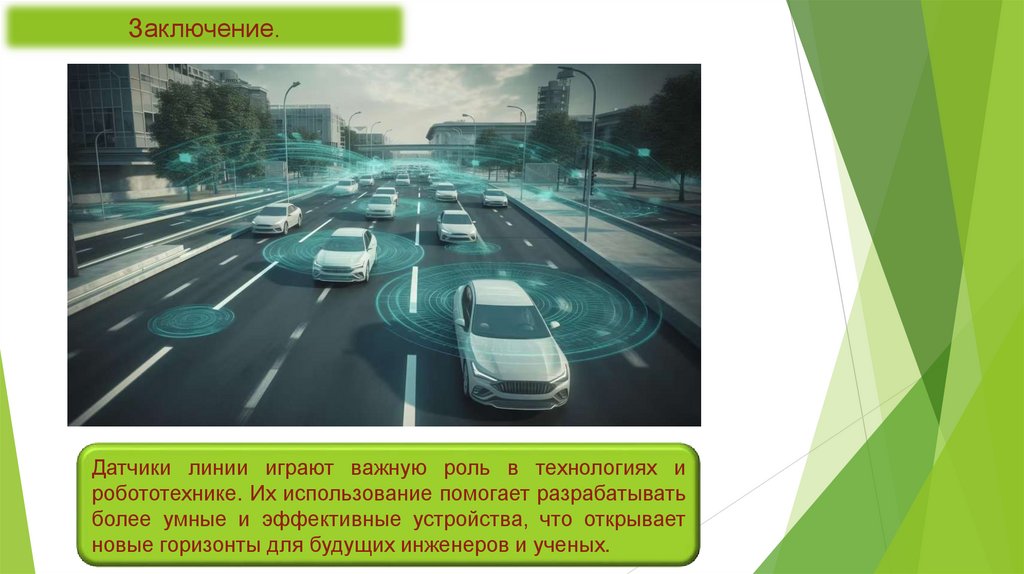 Заключение.

Датчики линии играют важную роль в технологиях и робототехнике. Их использование помогает разрабатывать более умные и эффективные устройства, что открывает новые горизонты для будущих инженеров и ученых.